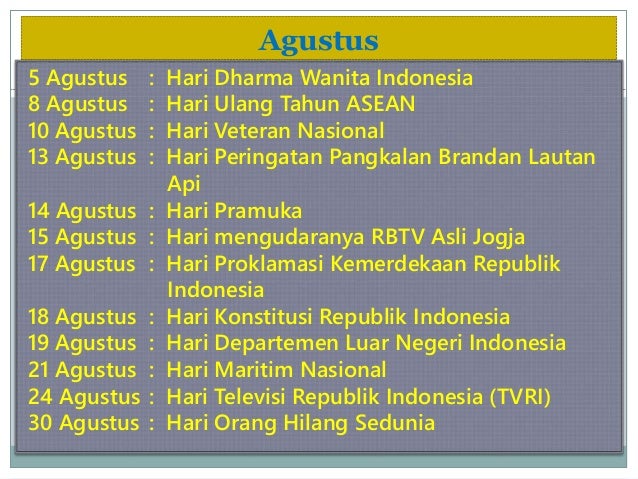 Agustus

5 Agustus : Hari Dharma Wanita Indonesia
8 Agustus : Hari Ulang Tahun ASEAN
10 Agustus : Hari Veteran Nasional
13 Agustus : Hari Peringatan Pangkalan Brandan Lautan Api
14 Agustus : Hari Pramuka
15 Agustus : Hari mengudaranya RBTV Asli Jogja
17 Agustus : Hari Proklamasi Kemerdekaan Republik Indonesia
18 Agustus : Hari Konstitusi Republik Indonesia
19 Agustus : Hari Departemen Luar Negeri Indonesia
21 Agustus : Hari Maritim Nasional
24 Agustus : Hari Televisi Republik Indonesia (TVRI)
30 Agustus : Hari Orang Hilang Sedunia